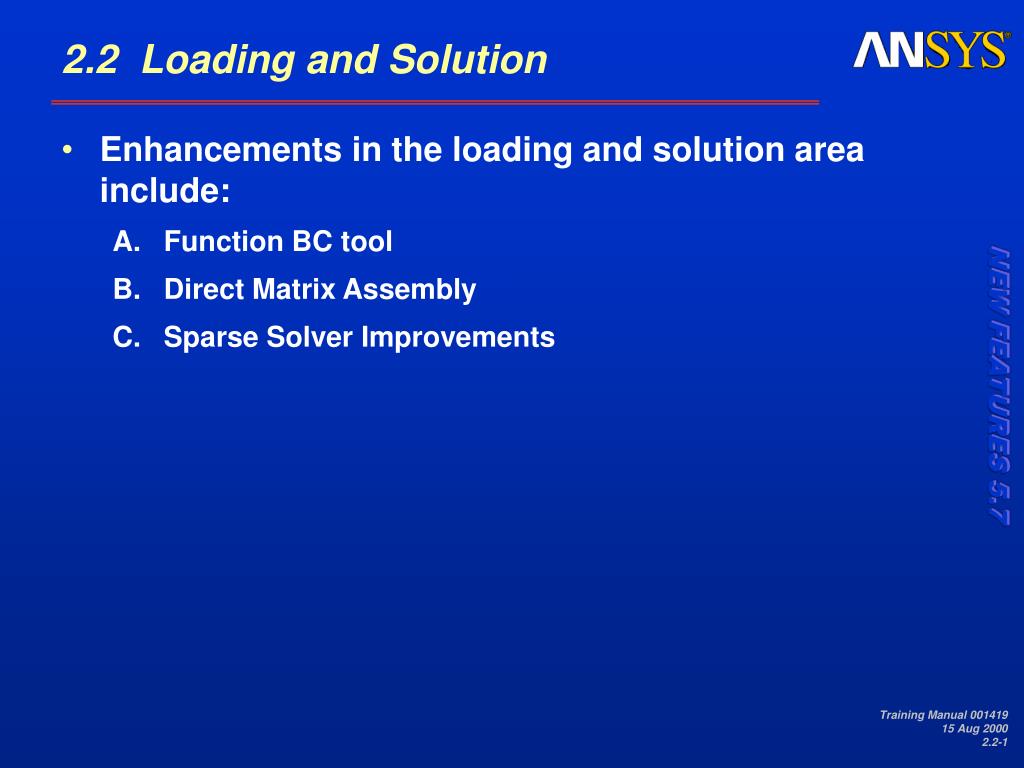 2.2 Loading and Solution

ANSYS®

• Enhancements in the loading and solution area include:

A. Function BC tool

B. Direct Matrix Assembly

C. Sparse Solver Improvements

NEW FEATURES 5.7

Training Manual 001419
15 Aug 2000
2.2-1